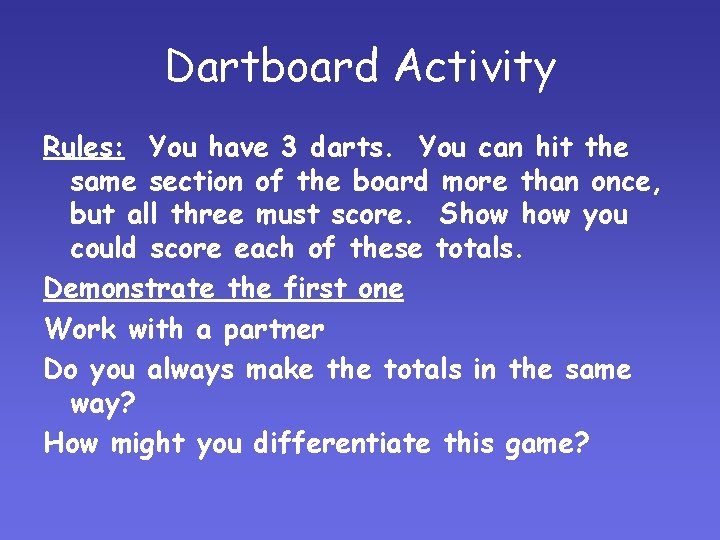 Dartboard Activity

Rules: You have 3 darts. You can hit the same section of the board more than once, but all three must score. Show how you could score each of these totals.

Demonstrate the first one

Work with a partner

Do you always make the totals in the same way?

How might you differentiate this game?